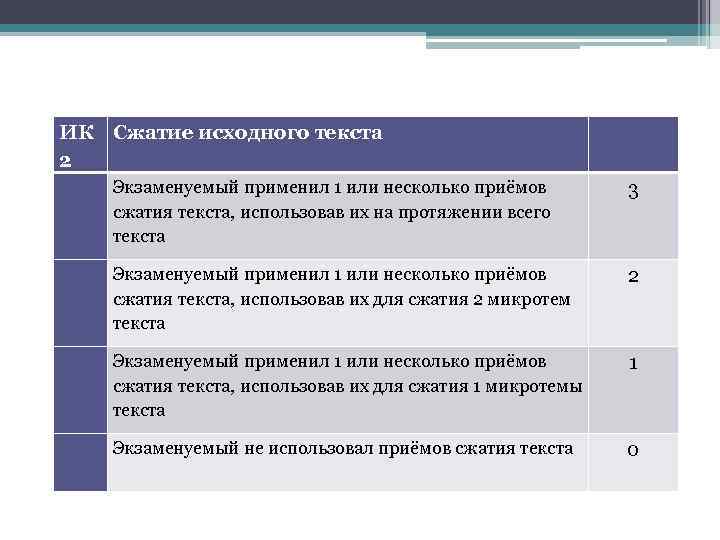 | ИК 2 | Сжатие исходного текста | |
|---|---|---|
| | Экзаменуемый применил 1 или несколько приёмов сжатия текста, использовав их на протяжении всего текста | 3 |
| | Экзаменуемый применил 1 или несколько приёмов сжатия текста, использовав их для сжатия 2 микротем текста | 2 |
| | Экзаменуемый применил 1 или несколько приёмов сжатия текста, использовав их для сжатия 1 микротемы текста | 1 |
| | Экзаменуемый не использовал приёмов сжатия текста | 0 |